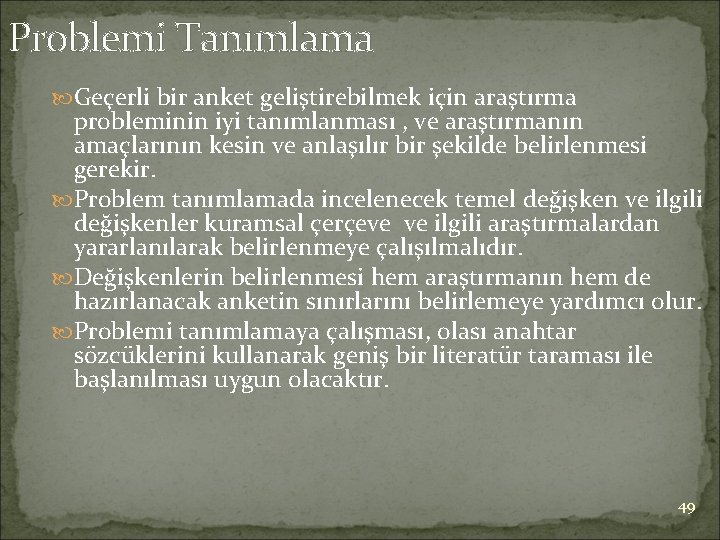 Problemi Tanımlama

Geçerli bir anket geliştirebilmek için araştırma probleminin iyi tanımlanması , ve araştırmanın amaçlarının kesin ve anlaşılır bir şekilde belirlenmesi gerekir.

Problem tanımlamada incelenecek temel değişken ve ilgili değişkenler kuramsal çerçeve ve ilgili araştırmalardan yararlanılarak belirlenmeye çalışılmalıdır.

Değişkenlerin belirlenmesi hem araştırmanın hem de hazırlanacak anketin sınırlarını belirlemeye yardımcı olur.

Problemi tanımlamaya çalışması, olası anahtar sözcüklerini kullanarak geniş bir literatür taraması ile başlanılması uygun olacaktır.

49